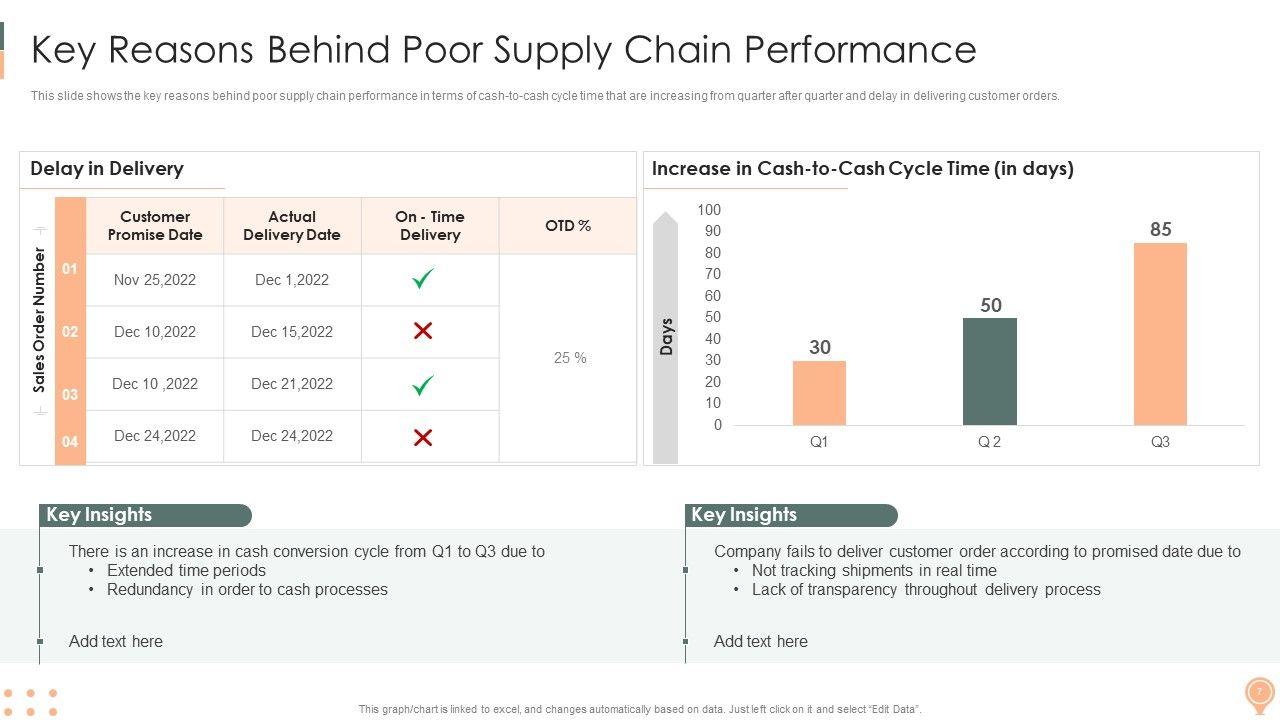 Key Reasons Behind Poor Supply Chain Performance

This slide shows the key reasons behind poor supply chain performance in terms of cash-to-cash cycle time that are increasing from quarter after quarter and delay in delivering customer orders.

Delay in Delivery

Sales Order Number

| | Customer Promise Date | Actual Delivery Date | On - Time Delivery | OTD % |
|---|---|---|---|---|
| 01 | Nov 25,2022 | Dec 1,2022 | ✓ | 25 % |
| 02 | Dec 10,2022 | Dec 15,2022 | ✗ | |
| 03 | Dec 10 ,2022 | Dec 21,2022 | ✓ | |
| 04 | Dec 24,2022 | Dec 24,2022 | ✗ | |

Increase in Cash-to-Cash Cycle Time (in days)

Days

100
90
80
70
60
50
40
30
20
10
0

30
50
85

Q1
Q 2
Q3

Key Insights

There is an increase in cash conversion cycle from Q1 to Q3 due to
• Extended time periods
• Redundancy in order to cash processes

Add text here

Key Insights

Company fails to deliver customer order according to promised date due to
• Not tracking shipments in real time
• Lack of transparency throughout delivery process

Add text here

This graph/chart is linked to excel, and changes automatically based on data. Just left click on it and select "Edit Data".

7